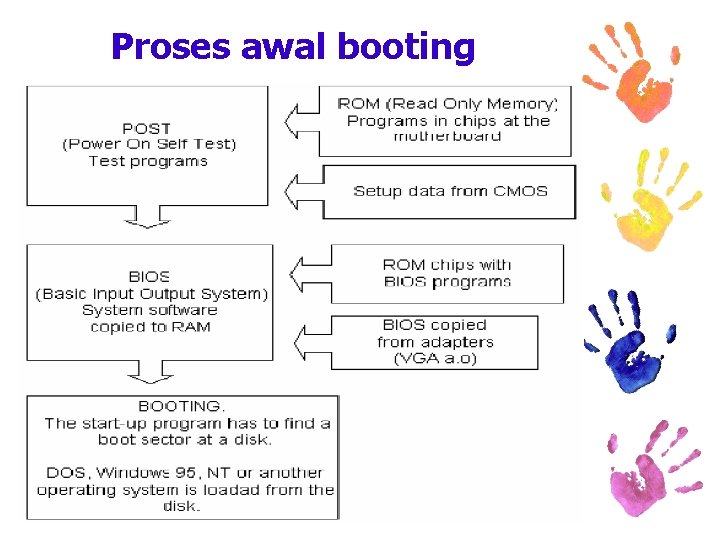 Proses awal booting

POST
(Power On Self Test)
Test programs

ROM (Read Only Memory)
Programs in chips at the motherboard

Setup data from CMOS

BIOS
(Basic Input Output System)
System software
copied to RAM

ROM chips with
BIOS programs

BIOS copied
from adapters
(VGA a.o)

BOOTING.
The start-up program has to find a boot sector at a disk.

DOS, Windows 95, NT or another operating system is loadad from the disk.